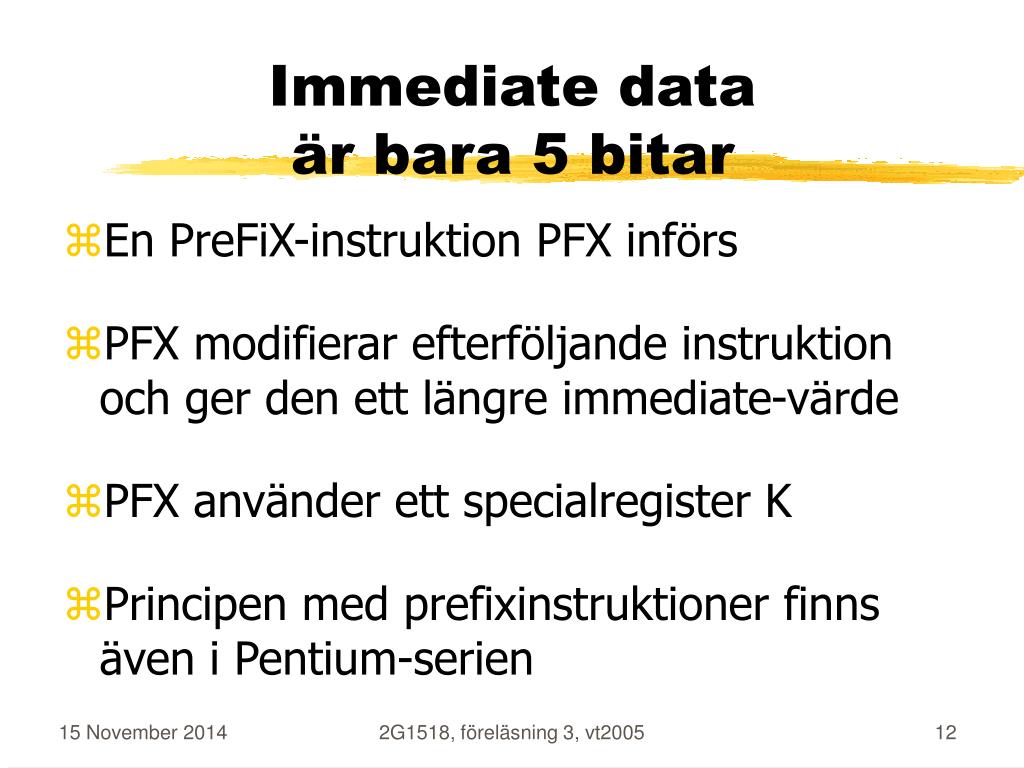 Immediate data
är bara 5 bitar

⌘En PreFiX-instruktion PFX införs

⌘PFX modifierar efterföljande instruktion och ger den ett längre immediate-värde

⌘PFX använder ett specialregister K

⌘Principen med prefixinstruktioner finns även i Pentium-serien

15 November 2014

2G1518, föreläsning 3, vt2005

12